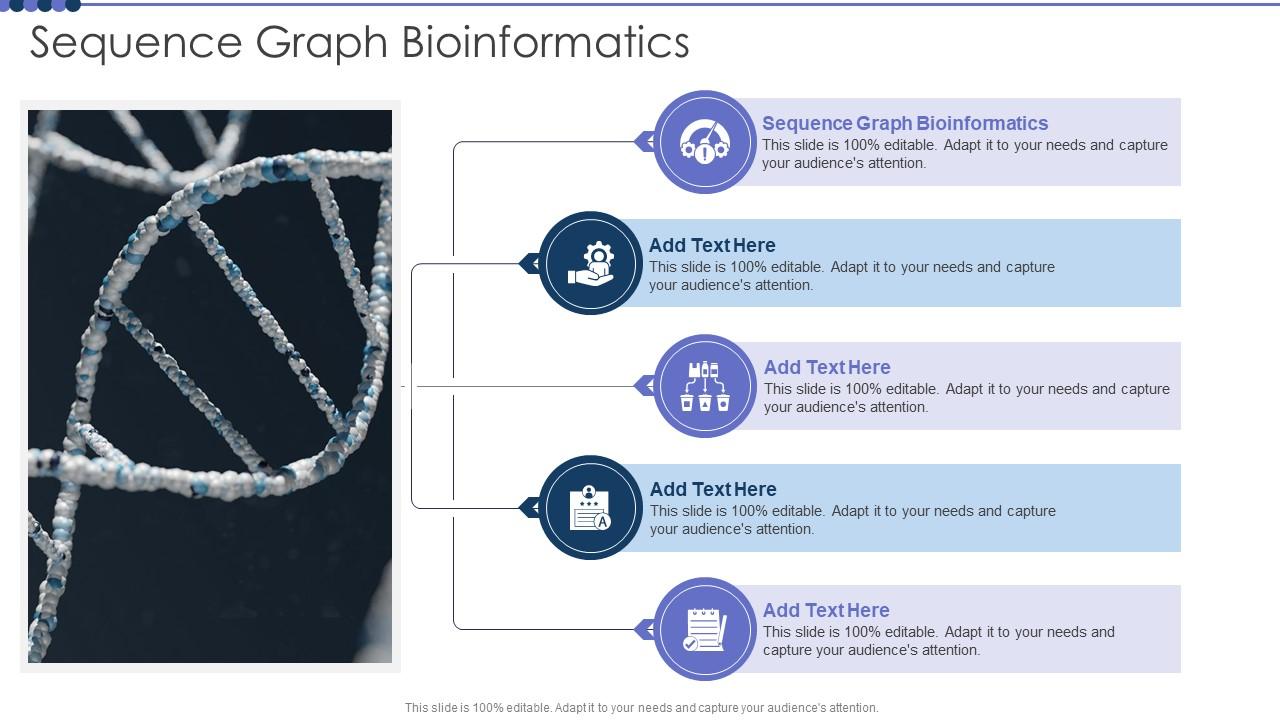 Sequence Graph Bioinformatics

Sequence Graph Bioinformatics
This slide is 100% editable. Adapt it to your needs and capture your audience's attention.

Add Text Here
This slide is 100% editable. Adapt it to your needs and capture your audience's attention.

Add Text Here
This slide is 100% editable. Adapt it to your needs and capture your audience's attention.

Add Text Here
This slide is 100% editable. Adapt it to your needs and capture your audience's attention.

Add Text Here
This slide is 100% editable. Adapt it to your needs and capture your audience's attention.

This slide is 100% editable. Adapt it to your needs and capture your audience's attention.